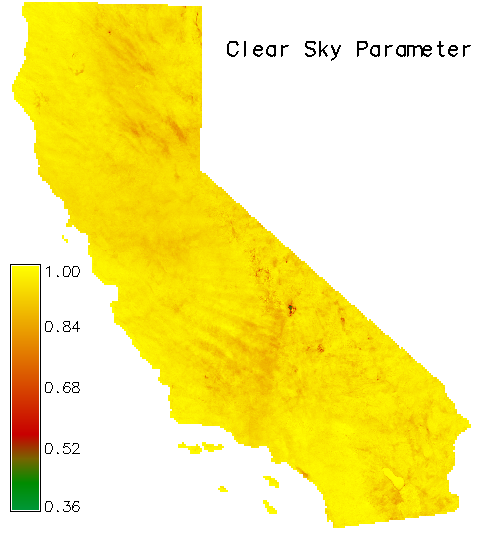 Clear Sky Parameter

1.00
0.84
0.68
0.52
0.36